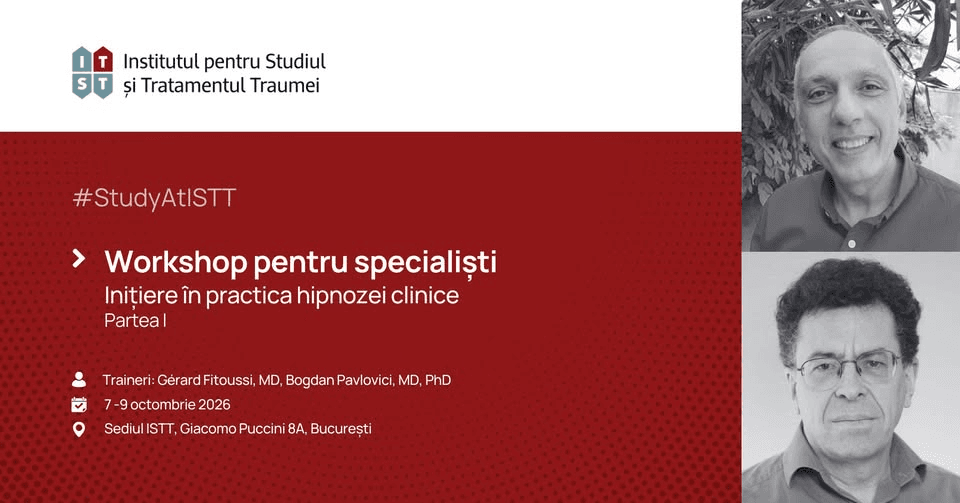 I T
S T
Institutul pentru Studiul
și Tratamentul Traumei

#StudyAtISTT

Workshop pentru specialiști
Inițiere în practica hipnozei clinice
Partea I

Traineri: Gérard Fitoussi, MD, Bogdan Pavlovici, MD, PhD
7 -9 octombrie 2026
Sediul ISTT, Giacomo Puccini 8A, București